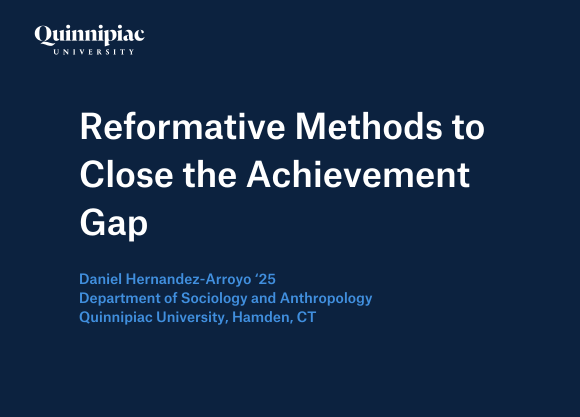 Quinnipiac
UNIVERSITY

Reformative Methods to Close the Achievement Gap

Daniel Hernandez-Arroyo ‘25
Department of Sociology and Anthropology
Quinnipiac University, Hamden, CT